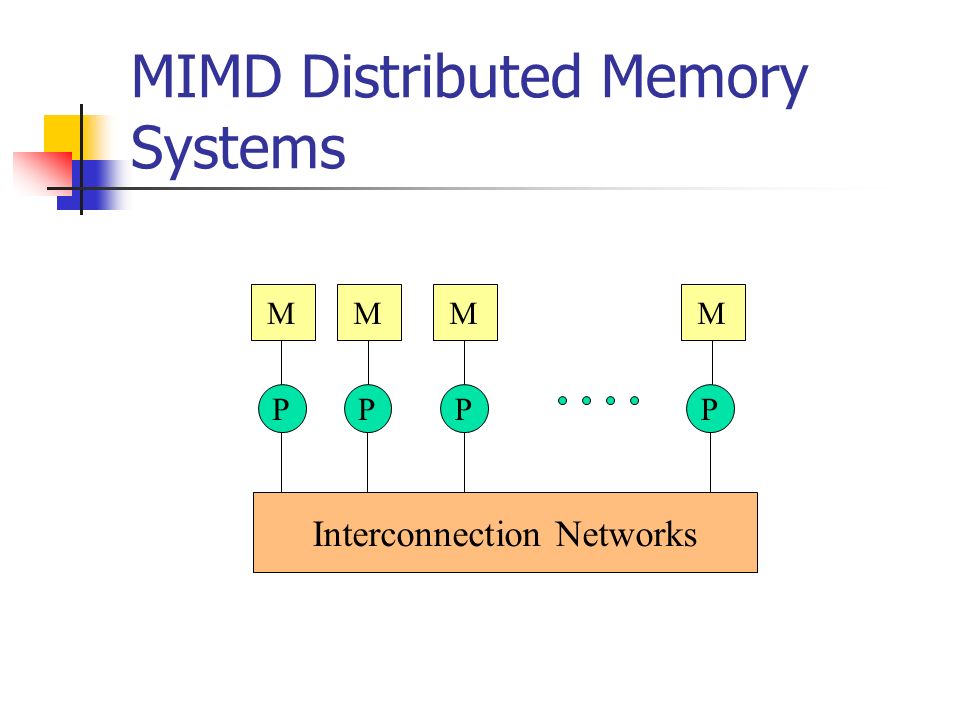 MIMD Distributed Memory Systems

M M M M

P P P P

Interconnection Networks